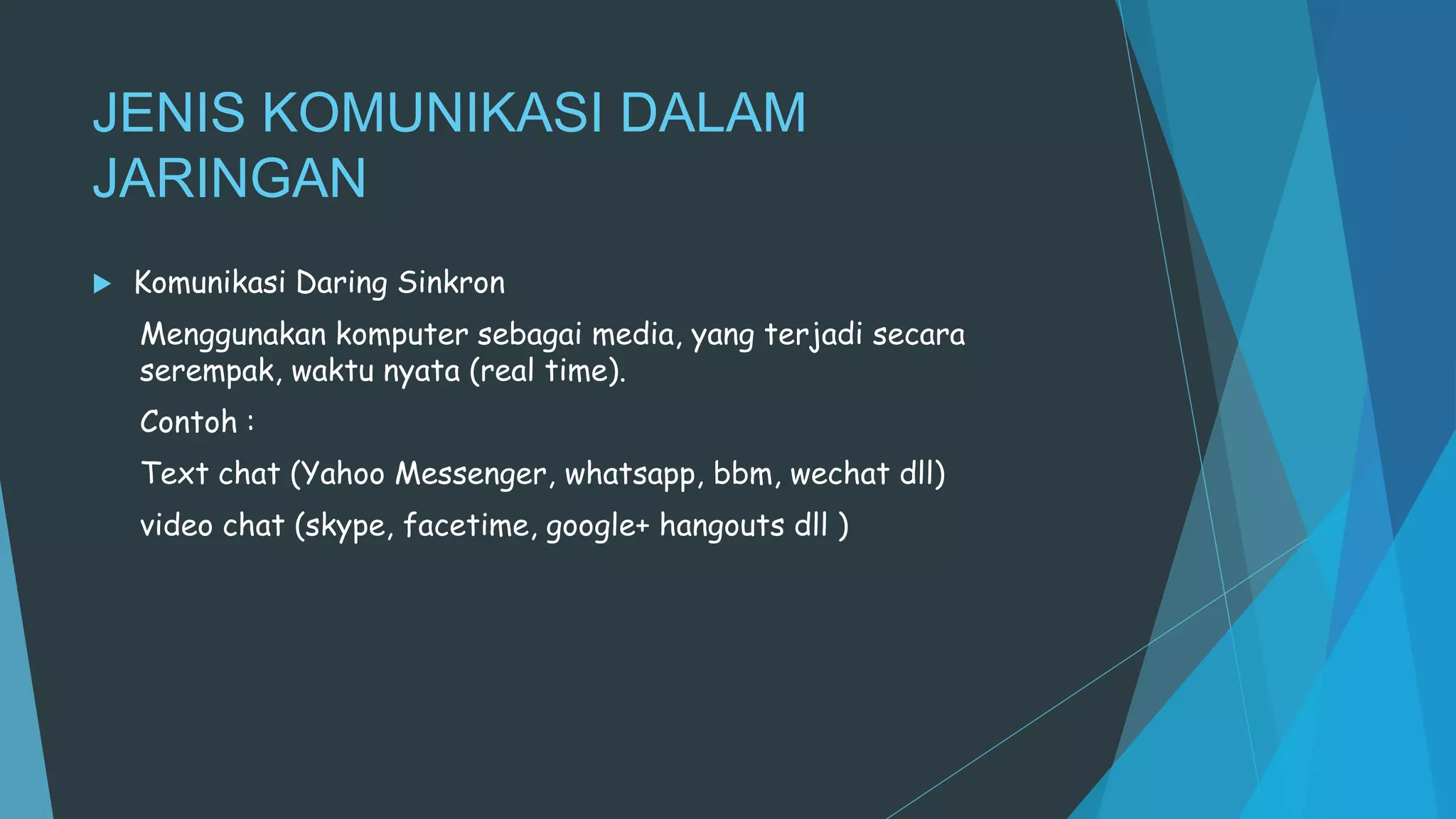 JENIS KOMUNIKASI DALAM JARINGAN

Komunikasi Daring Sinkron

Menggunakan komputer sebagai media, yang terjadi secara serempak, waktu nyata (real time).

Contoh :

Text chat (Yahoo Messenger, whatsapp, bbm, wechat dll)

video chat (skype, facetime, google+ hangouts dll )